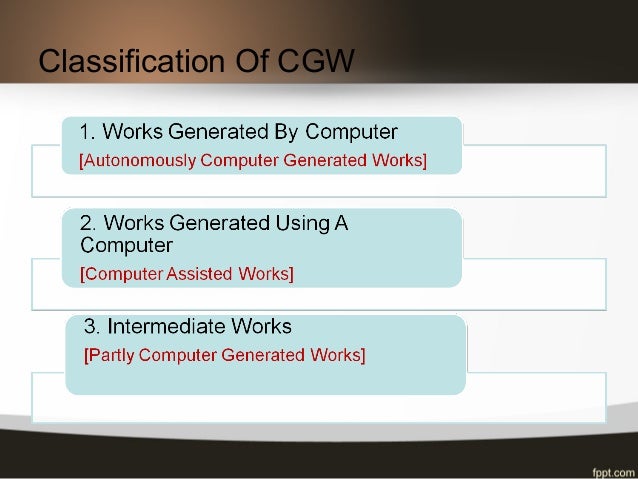 Classification Of CGW

1. Works Generated By Computer
[Autonomously Computer Generated Works]

2. Works Generated Using A Computer
[Computer Assisted Works]

3. Intermediate Works
[Partly Computer Generated Works]

fppt.com